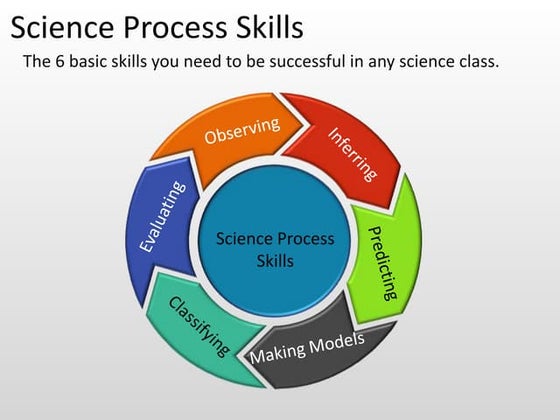 Science Process Skills

The 6 basic skills you need to be successful in any science class.

Observing
Inferring
Predicting
Making Models
Classifying
Evaluating

Science Process Skills